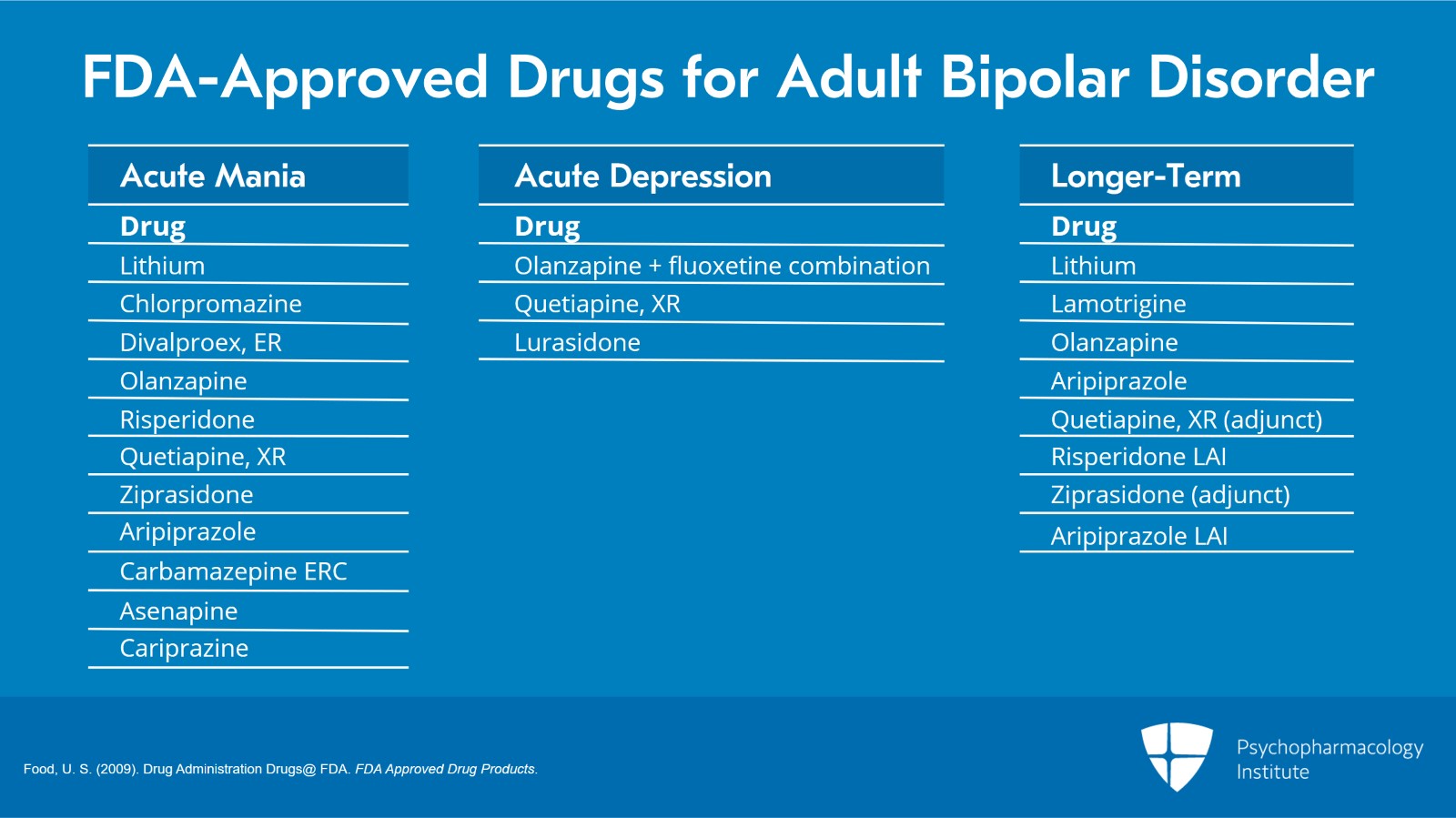 FDA-Approved Drugs for Adult Bipolar Disorder

| Acute Mania |
|---|
| Drug |
| Lithium |
| Chlorpromazine |
| Divalproex, ER |
| Olanzapine |
| Risperidone |
| Quetiapine, XR |
| Ziprasidone |
| Aripiprazole |
| Carbamazepine ERC |
| Asenapine |
| Cariprazine |

| Acute Depression |
|---|
| Drug |
| Olanzapine + fluoxetine combination |
| Quetiapine, XR |
| Lurasidone |

| Longer-Term |
|---|
| Drug |
| Lithium |
| Lamotrigine |
| Olanzapine |
| Aripiprazole |
| Quetiapine, XR (adjunct) |
| Risperidone LAI |
| Ziprasidone (adjunct) |
| Aripiprazole LAI |

Food, U. S. (2009). Drug Administration Drugs@ FDA. FDA Approved Drug Products.

Psychopharmacology Institute